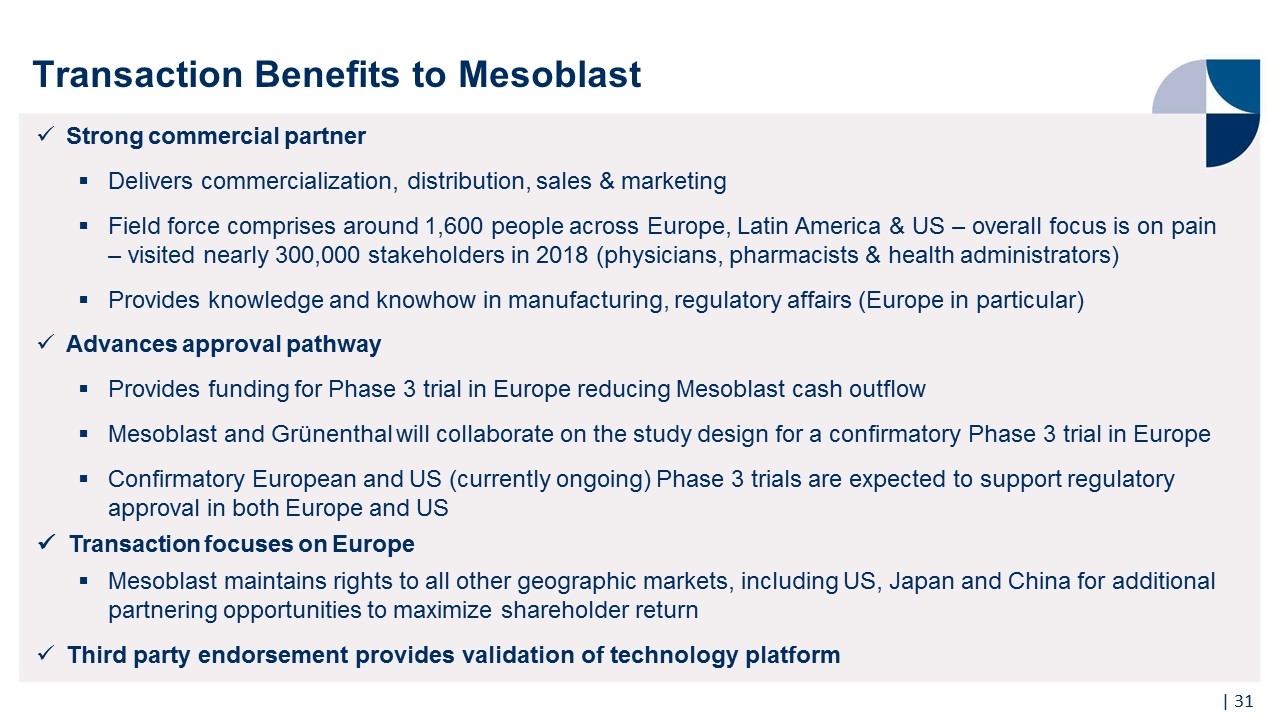 Transaction Benefits to Mesoblast

✓ Strong commercial partner

▪ Delivers commercialization, distribution, sales & marketing

▪ Field force comprises around 1,600 people across Europe, Latin America & US – overall focus is on pain – visited nearly 300,000 stakeholders in 2018 (physicians, pharmacists & health administrators)

▪ Provides knowledge and knowhow in manufacturing, regulatory affairs (Europe in particular)

✓ Advances approval pathway

▪ Provides funding for Phase 3 trial in Europe reducing Mesoblast cash outflow

▪ Mesoblast and Grünenthal will collaborate on the study design for a confirmatory Phase 3 trial in Europe

▪ Confirmatory European and US (currently ongoing) Phase 3 trials are expected to support regulatory approval in both Europe and US

✓ Transaction focuses on Europe

▪ Mesoblast maintains rights to all other geographic markets, including US, Japan and China for additional partnering opportunities to maximize shareholder return

✓ Third party endorsement provides validation of technology platform

| 31